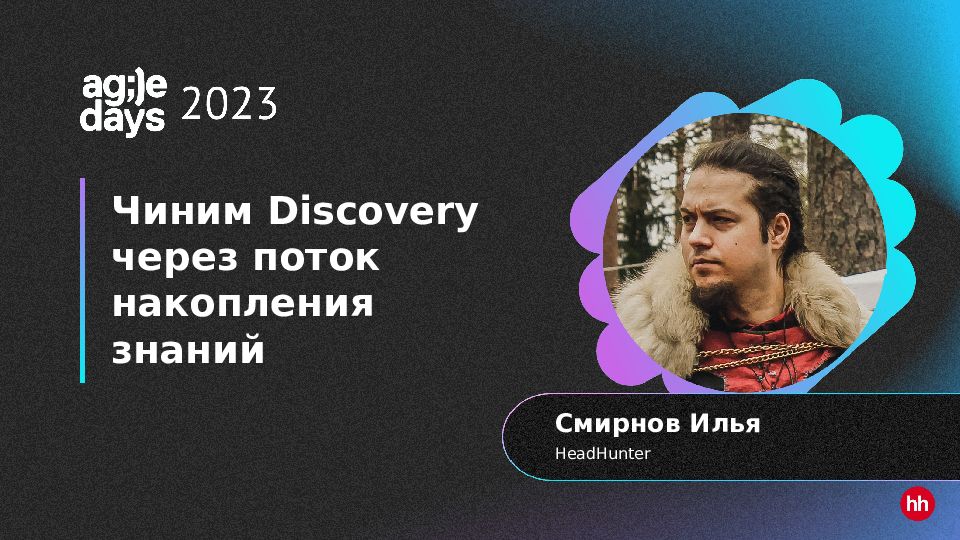 ag;le days 2023

Чиним Discovery через поток накопления знаний

Смирнов Илья
HeadHunter

hh